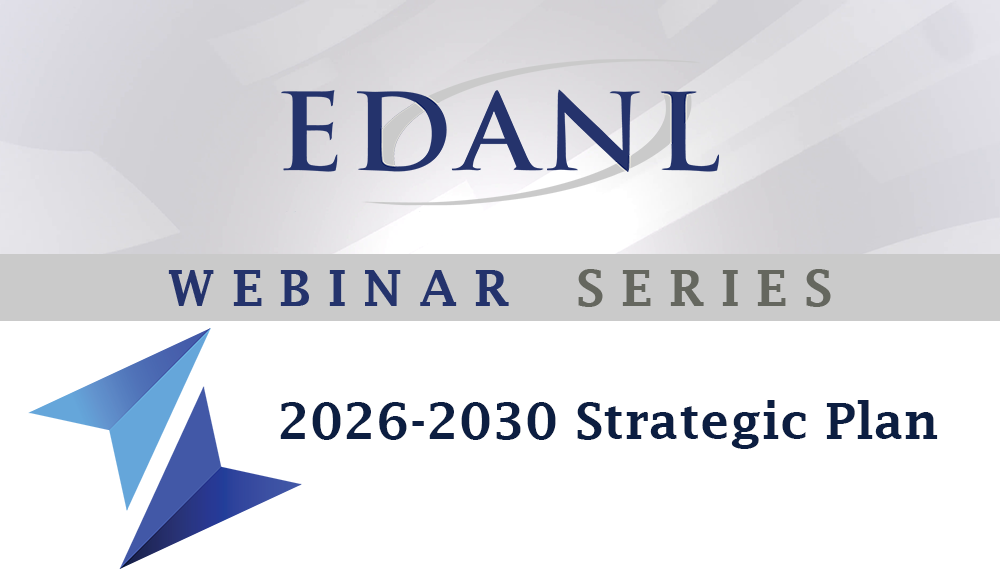 EDANL

WEBINAR SERIES

2026-2030 Strategic Plan